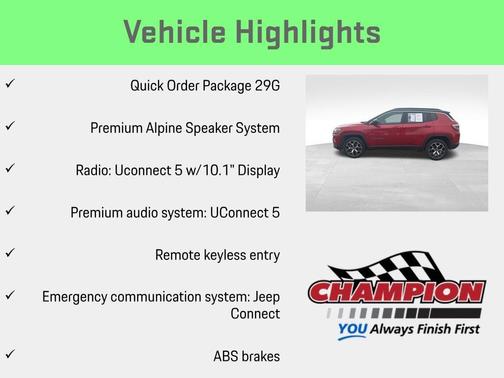 Vehicle Highlights

✓ Quick Order Package 29G

✓ Premium Alpine Speaker System

✓ Radio: Uconnect 5 w/10.1" Display

✓ Premium audio system: UConnect 5

✓ Remote keyless entry

✓ Emergency communication system: Jeep Connect

✓ ABS brakes

CHAMPION
YOU Always Finish First